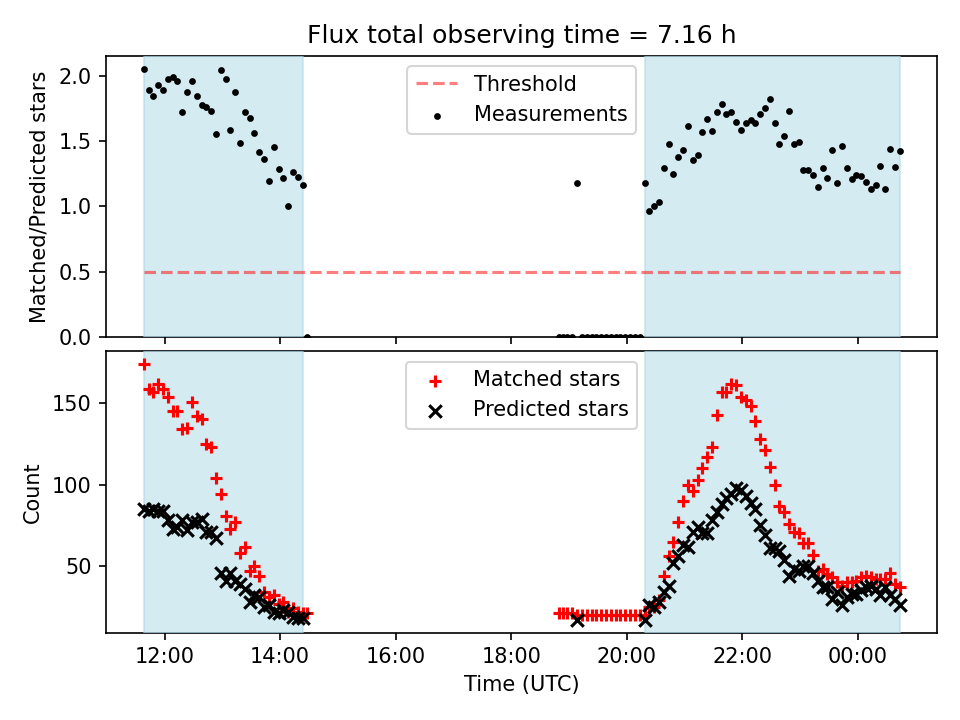 Flux total observing time = 7.16 h

Matched/Predicted stars

2.0
1.5
1.0
0.5
0.0

Threshold
Measurements

Count

150
100
50

Matched stars
Predicted stars

12:00
14:00
16:00
18:00
20:00
22:00
00:00

Time (UTC)